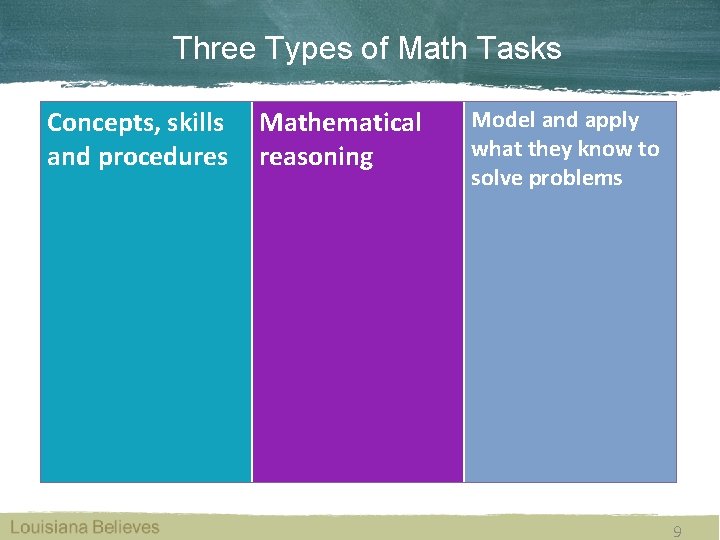 Three Types of Math Tasks

| Concepts, skills and procedures | Mathematical reasoning | Model and apply what they know to solve problems |
|---|---|---|

Louisiana Believes

9